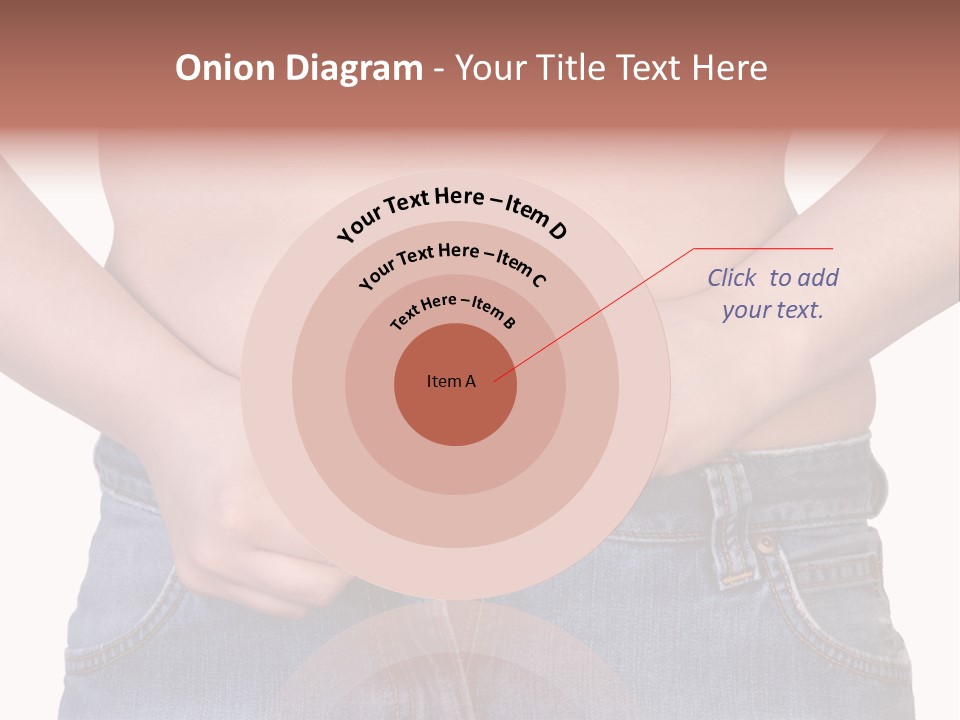 Onion Diagram - Your Title Text Here

Your Text Here – Item D

Your Text Here – Item C

Text Here – Item B

Item A

Click to add your text.